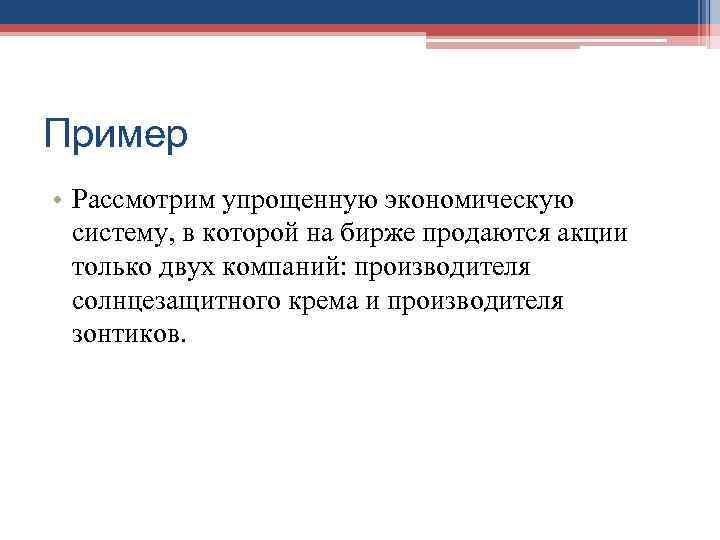 Пример

• Рассмотрим упрощенную экономическую систему, в которой на бирже продаются акции только двух компаний: производителя солнцезащитного крема и производителя зонтиков.